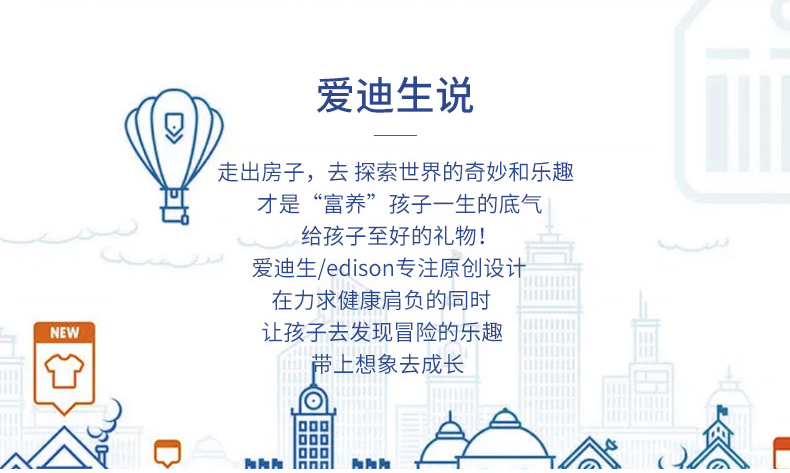 爱迪生说

走出房子，去 探索世界的奇妙和乐趣
才是“富养”孩子一生的底气
给孩子至好的礼物！
爱迪生/edison专注原创设计
在力求健康肩负的同时
让孩子去发现冒险的乐趣
带上想象去成长

NEW